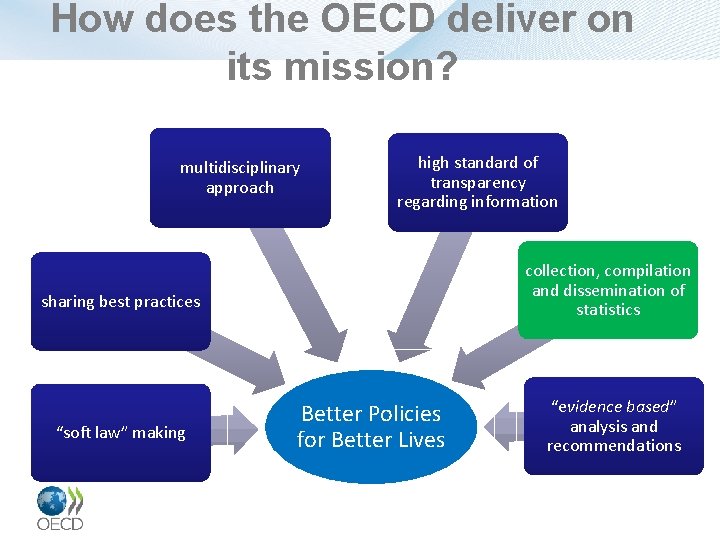 How does the OECD deliver on its mission?

multidisciplinary approach

high standard of transparency regarding information

sharing best practices

collection, compilation and dissemination of statistics

"soft law" making

Better Policies for Better Lives

"evidence based" analysis and recommendations

OECD